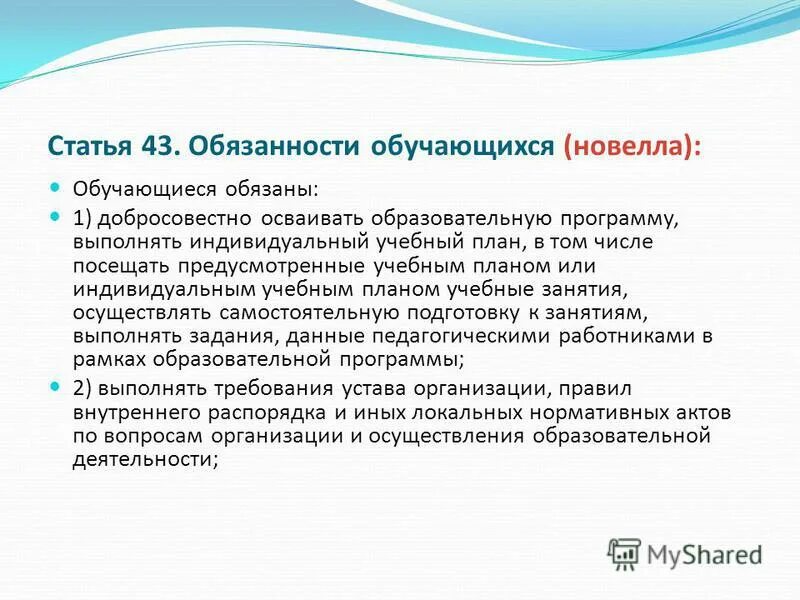 Статья 43. Обязанности обучающихся (новелла):

Обучающиеся обязаны:

1) добросовестно осваивать образовательную программу, выполнять индивидуальный учебный план, в том числе посещать предусмотренные учебным планом или индивидуальным учебным планом учебные занятия, осуществлять самостоятельную подготовку к занятиям, выполнять задания, данные педагогическими работниками в рамках образовательной программы;

2) выполнять требования устава организации, правил внутреннего распорядка и иных локальных нормативных актов по вопросам организации и осуществления образовательной деятельности;

MyShared